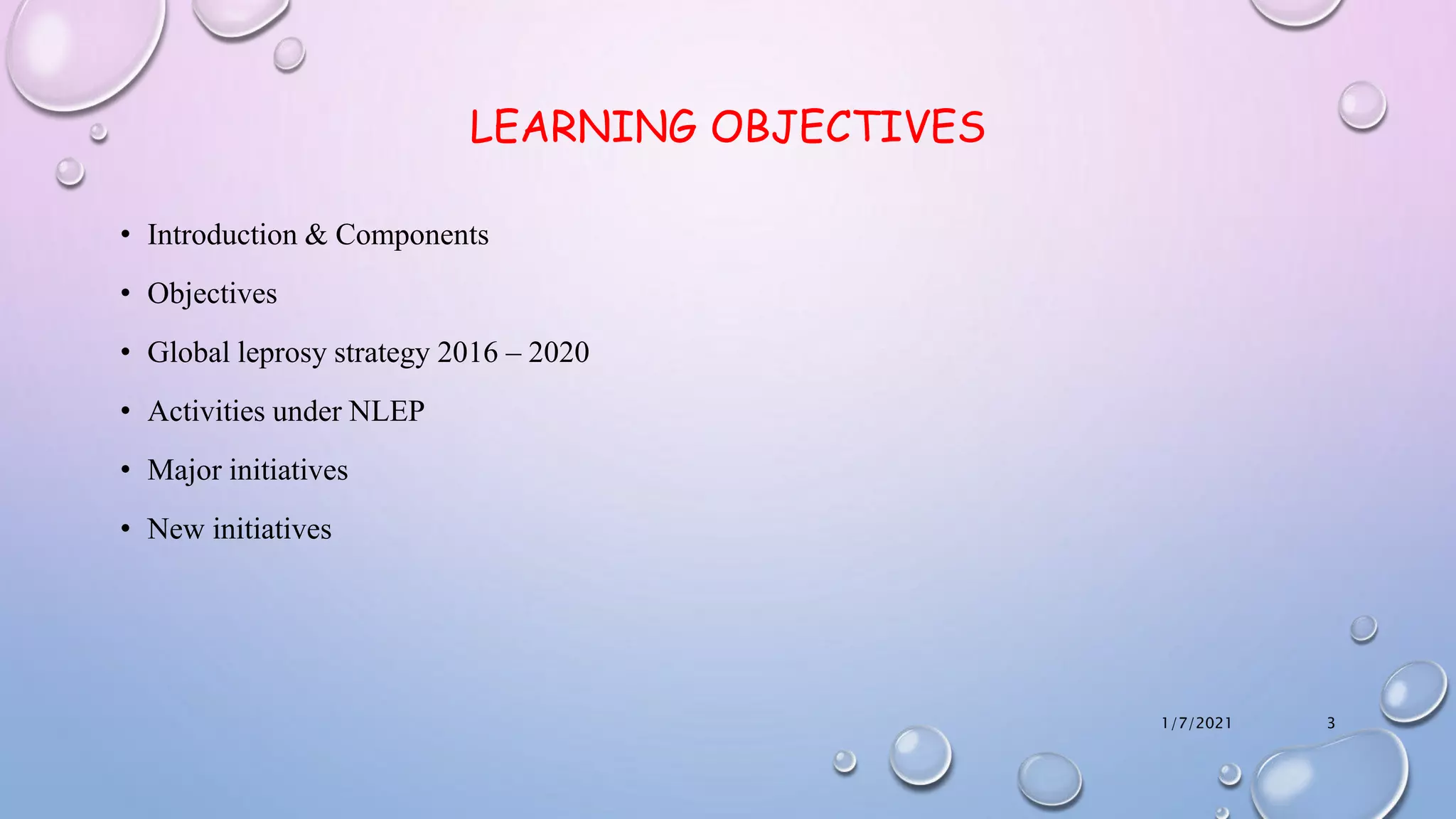 LEARNING OBJECTIVES

• Introduction & Components
• Objectives
• Global leprosy strategy 2016 – 2020
• Activities under NLEP
• Major initiatives
• New initiatives

1/7/2021

3